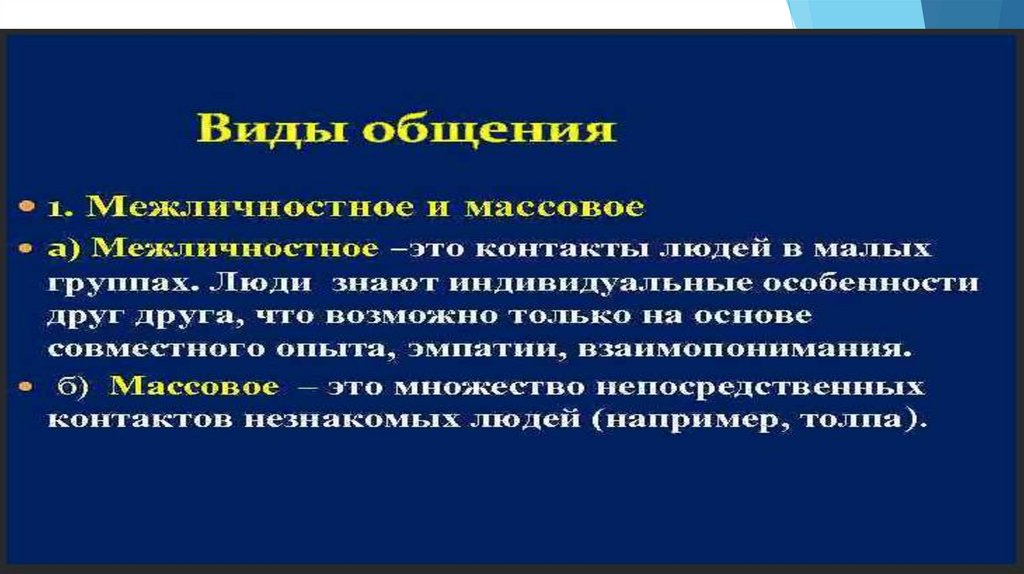 Виды общения

• 1. Межличностное и массовое
• а) Межличностное –это контакты людей в малых группах. Люди знают индивидуальные особенности друг друга, что возможно только на основе совместного опыта, эмпатии, взаимопонимания.
• б) Массовое – это множество непосредственных контактов незнакомых людей (например, толпа).